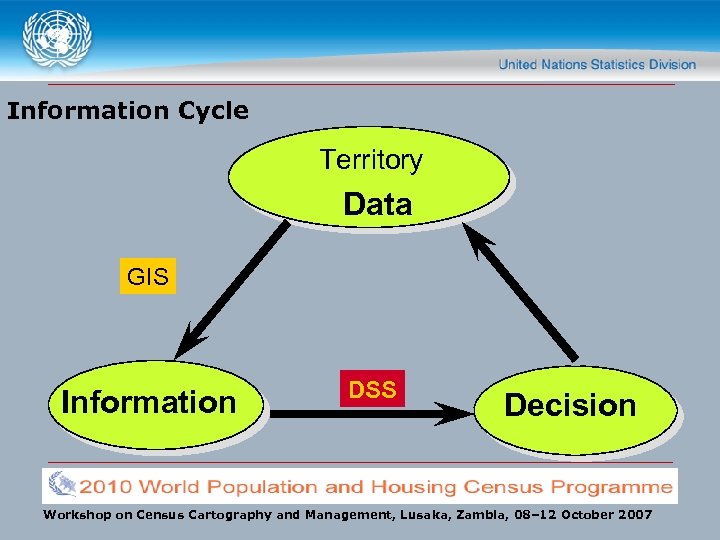 United Nations Statistics Division

Information Cycle

Territory
Data

GIS

Information

DSS

Decision

2010 World Population and Housing Census Programme

Workshop on Census Cartography and Management, Lusaka, Zambia, 08–12 October 2007